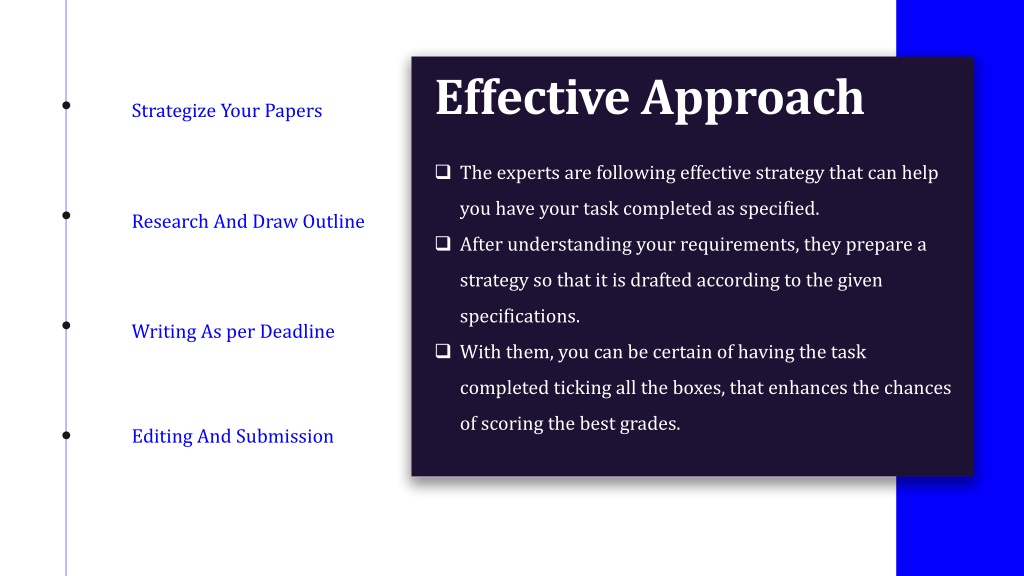 Strategize Your Papers

Research And Draw Outline

Writing As per Deadline

Editing And Submission

Effective Approach

❑ The experts are following effective strategy that can help you have your task completed as specified.
❑ After understanding your requirements, they prepare a strategy so that it is drafted according to the given specifications.
❑ With them, you can be certain of having the task completed ticking all the boxes, that enhances the chances of scoring the best grades.